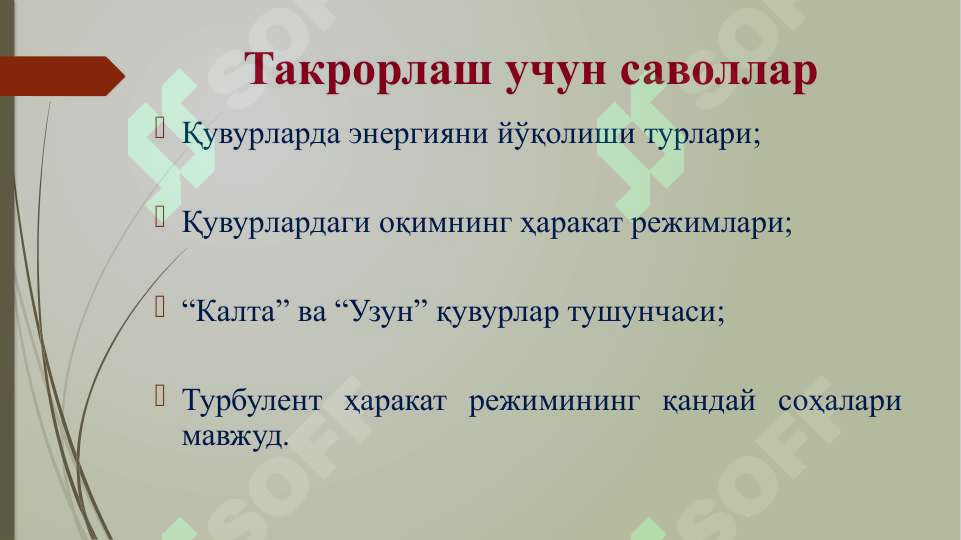 Такрорлаш учун саволлар

Қувурларда энергияни йўқолиши турлари;

Қувурлардаги оқимнинг ҳаракат режимлари;

“Калта” ва “Узун” қувурлар тушунчаси;

Турбулент ҳаракат режимининг қандай соҳалари мавжуд.

SOFT SOFT SOFT SOFT